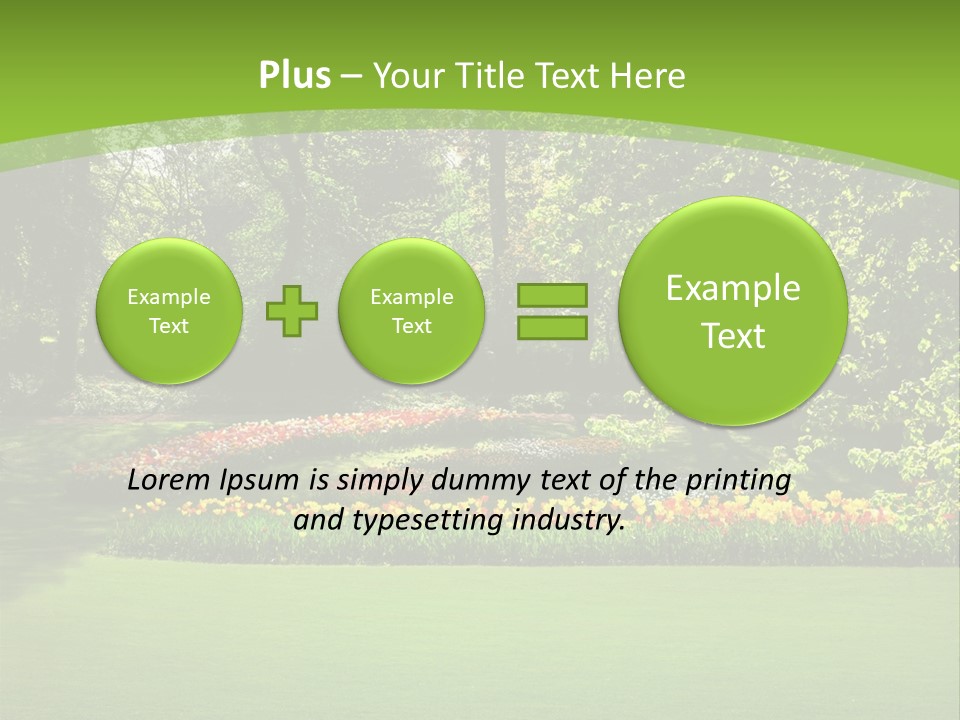 Plus – Your Title Text Here

Example Text

Example Text

Example Text

Lorem Ipsum is simply dummy text of the printing and typesetting industry.